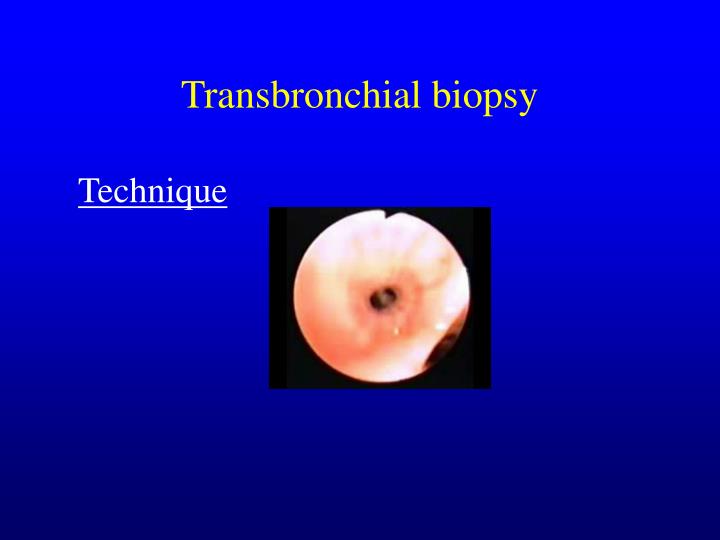 Transbronchial biopsy

Technique